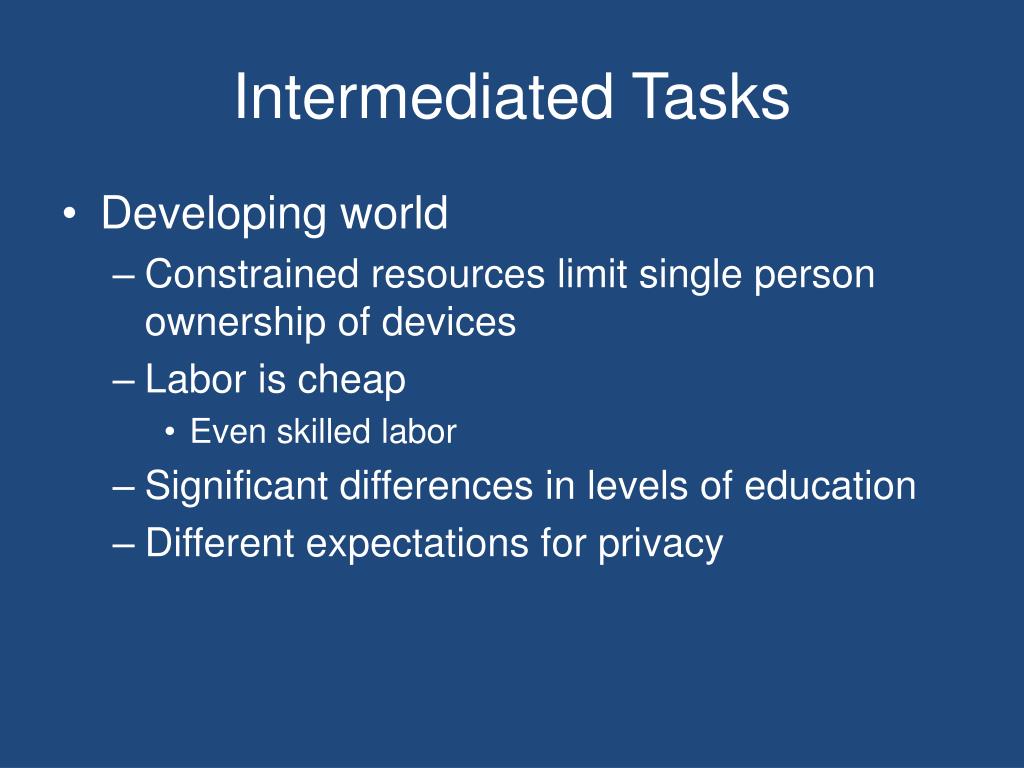 Intermediated Tasks

• Developing world
– Constrained resources limit single person ownership of devices
– Labor is cheap
• Even skilled labor
– Significant differences in levels of education
– Different expectations for privacy